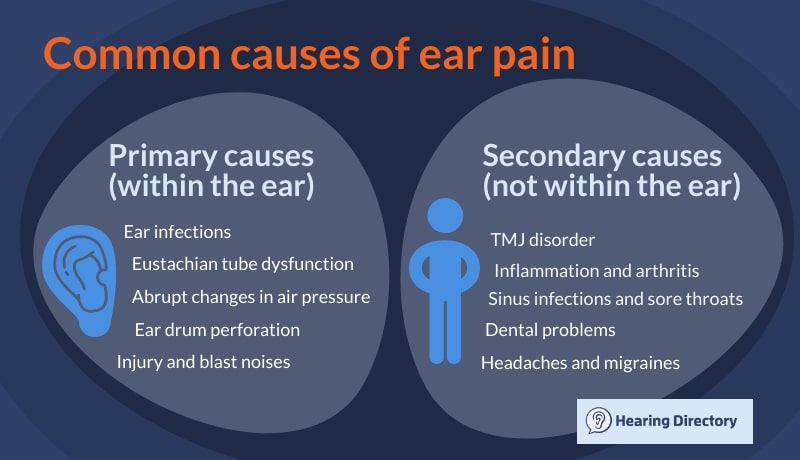 Common causes of ear pain

Primary causes (within the ear)

Ear infections
Eustachian tube dysfunction
Abrupt changes in air pressure
Ear drum perforation
Injury and blast noises

Secondary causes (not within the ear)

TMJ disorder
Inflammation and arthritis
Sinus infections and sore throats
Dental problems
Headaches and migraines

Hearing Directory